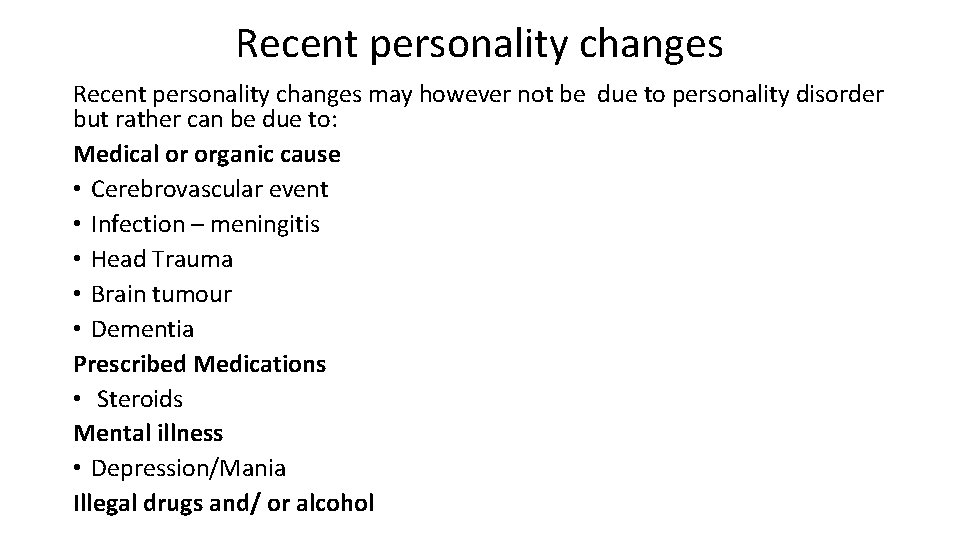 Recent personality changes

Recent personality changes may however not be due to personality disorder but rather can be due to:

Medical or organic cause
• Cerebrovascular event
• Infection – meningitis
• Head Trauma
• Brain tumour
• Dementia

Prescribed Medications
• Steroids

Mental illness
• Depression/Mania

Illegal drugs and/ or alcohol